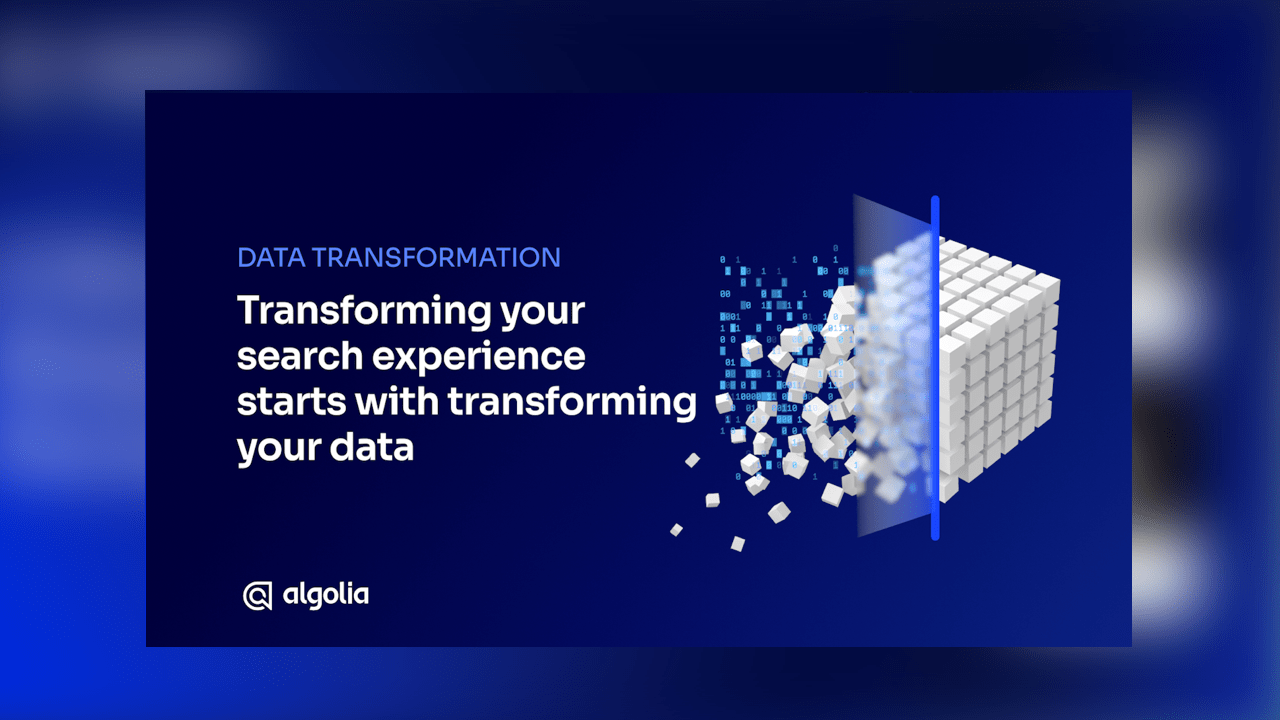 DATA TRANSFORMATION

Transforming your search experience starts with transforming your data

algolia